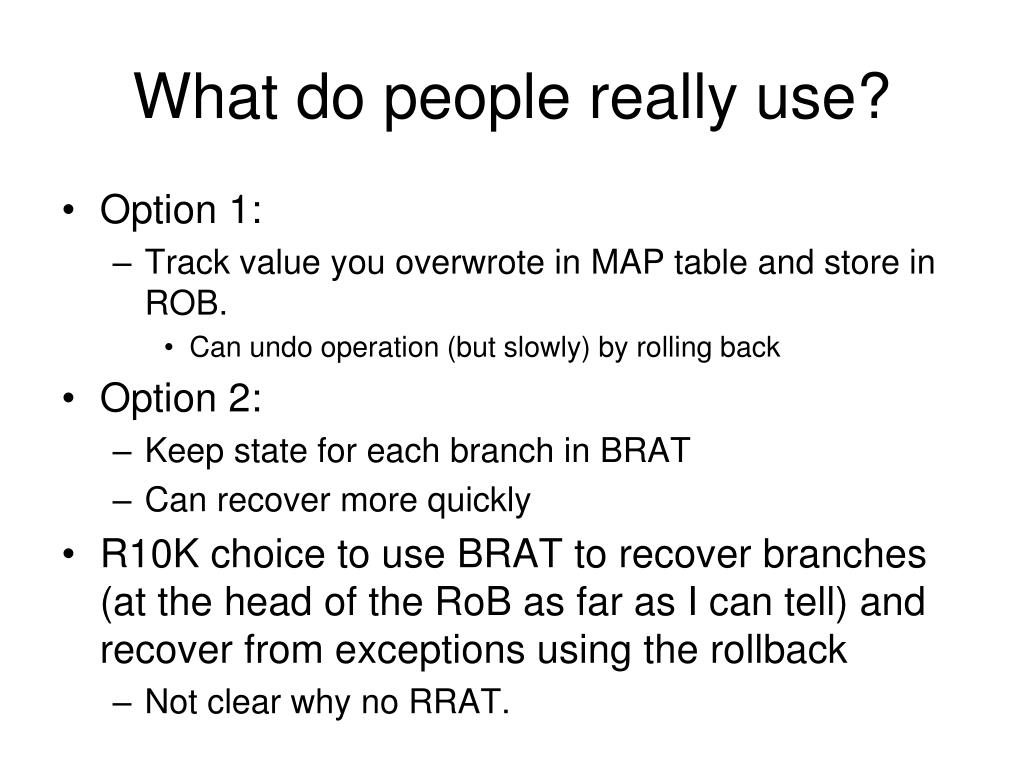 What do people really use?

• Option 1:
– Track value you overwrote in MAP table and store in ROB.
• Can undo operation (but slowly) by rolling back
• Option 2:
– Keep state for each branch in BRAT
– Can recover more quickly
• R10K choice to use BRAT to recover branches (at the head of the RoB as far as I can tell) and recover from exceptions using the rollback
– Not clear why no RRAT.